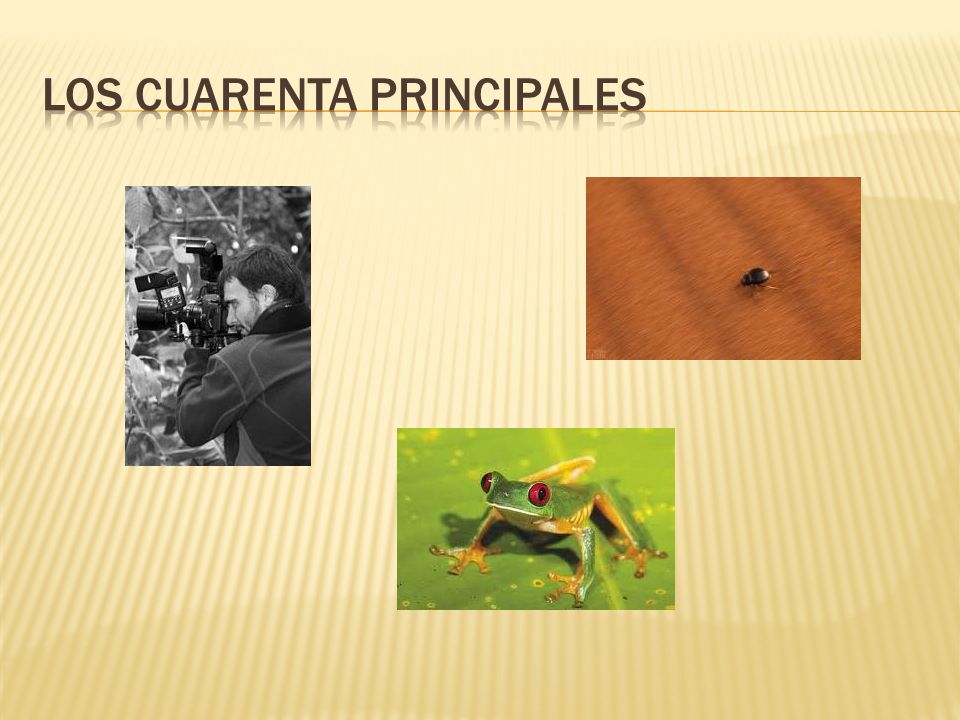 LOS CUARENTA PRINCIPALES